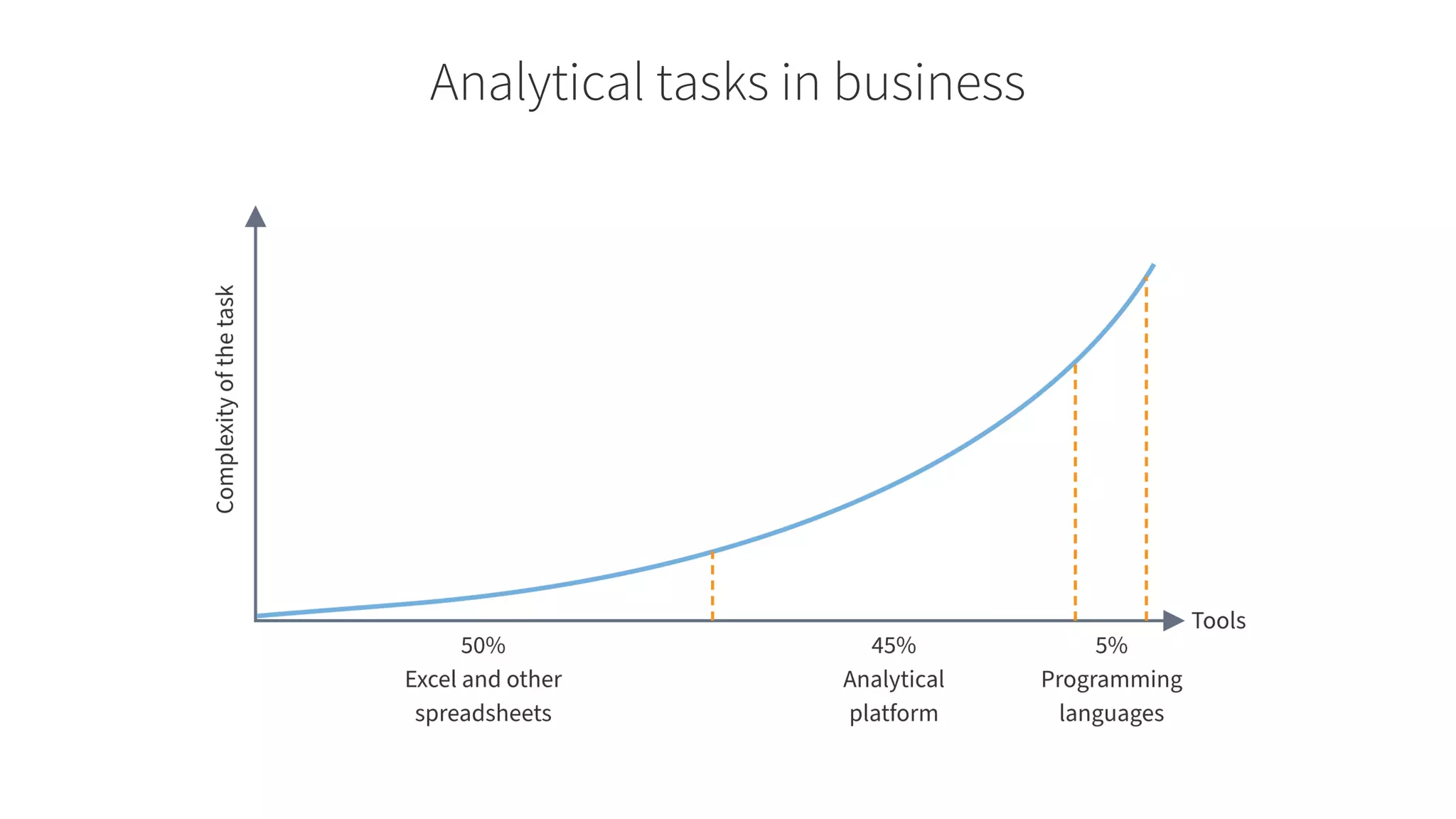 Analytical tasks in business

Complexity of the task

Tools

50%
Excel and other spreadsheets

45%
Analytical platform

5%
Programming languages